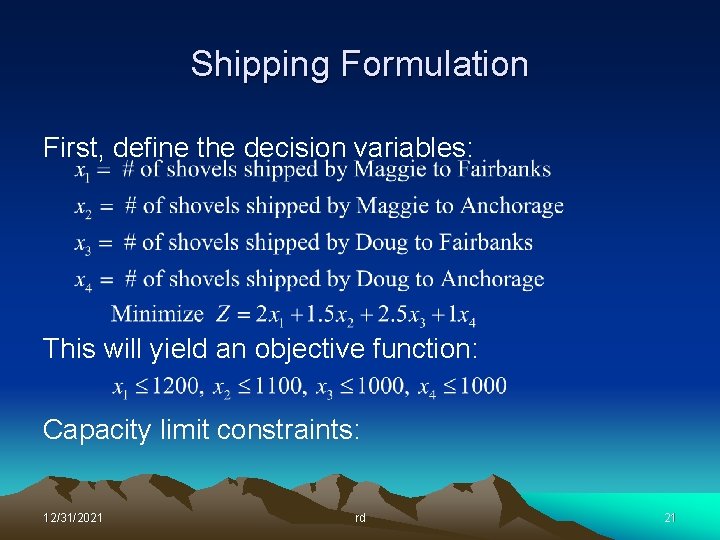 Shipping Formulation

First, define the decision variables:

$x_1 =$ # of shovels shipped by Maggie to Fairbanks

$x_2 =$ # of shovels shipped by Maggie to Anchorage

$x_3 =$ # of shovels shipped by Doug to Fairbanks

$x_4 =$ # of shovels shipped by Doug to Anchorage

Minimize $Z = 2x_1 + 1.5x_2 + 2.5x_3 + 1x_4$

This will yield an objective function:

$x_1 \leq 1200,\ x_2 \leq 1100,\ x_3 \leq 1000,\ x_4 \leq 1000$

Capacity limit constraints:

12/31/2021 rd 21